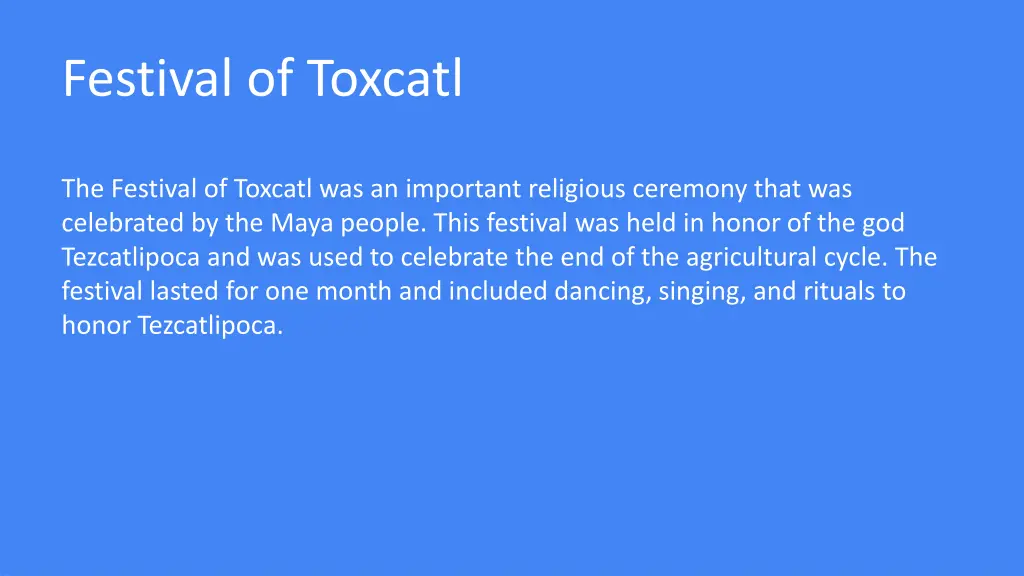 Festival of Toxcatl

The Festival of Toxcatl was an important religious ceremony that was celebrated by the Maya people. This festival was held in honor of the god Tezcatlipoca and was used to celebrate the end of the agricultural cycle. The festival lasted for one month and included dancing, singing, and rituals to honor Tezcatlipoca.